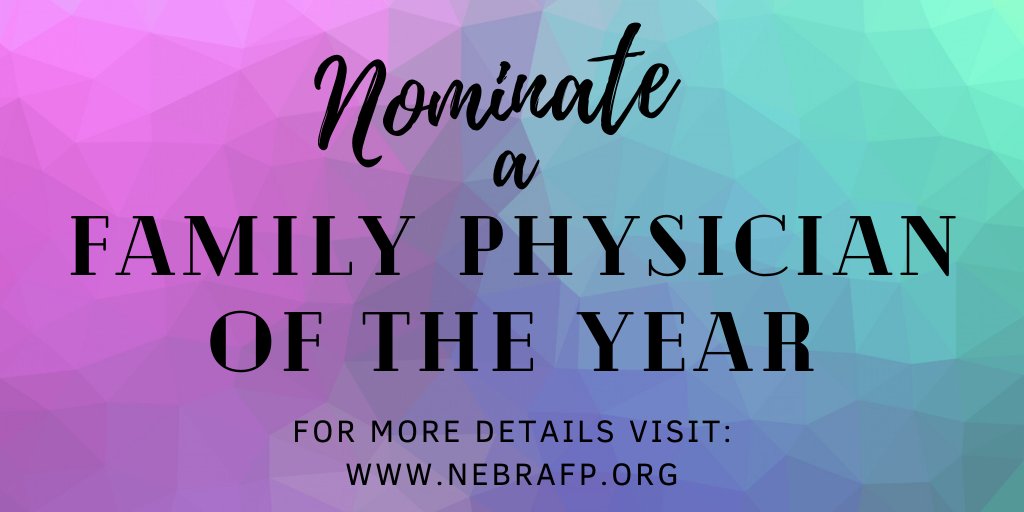 Nominate
a
FAMILY PHYSICIAN
OF THE YEAR

FOR MORE DETAILS VISIT:
WWW.NEBRAFP.ORG